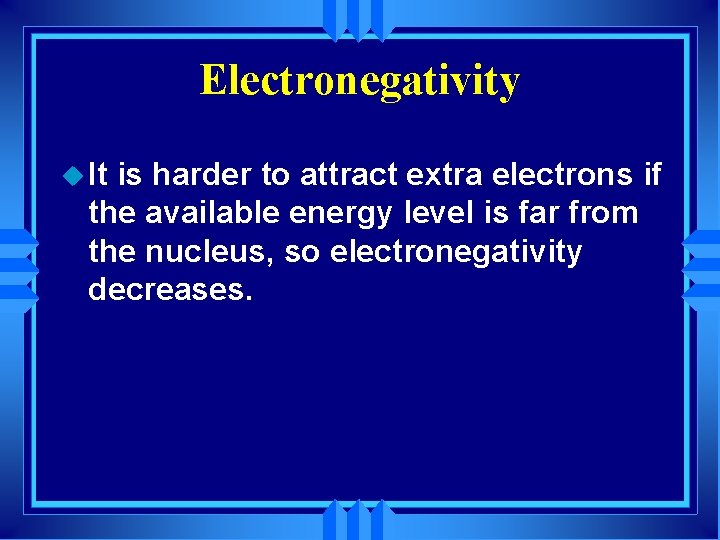 Electronegativity

It is harder to attract extra electrons if the available energy level is far from the nucleus, so electronegativity decreases.